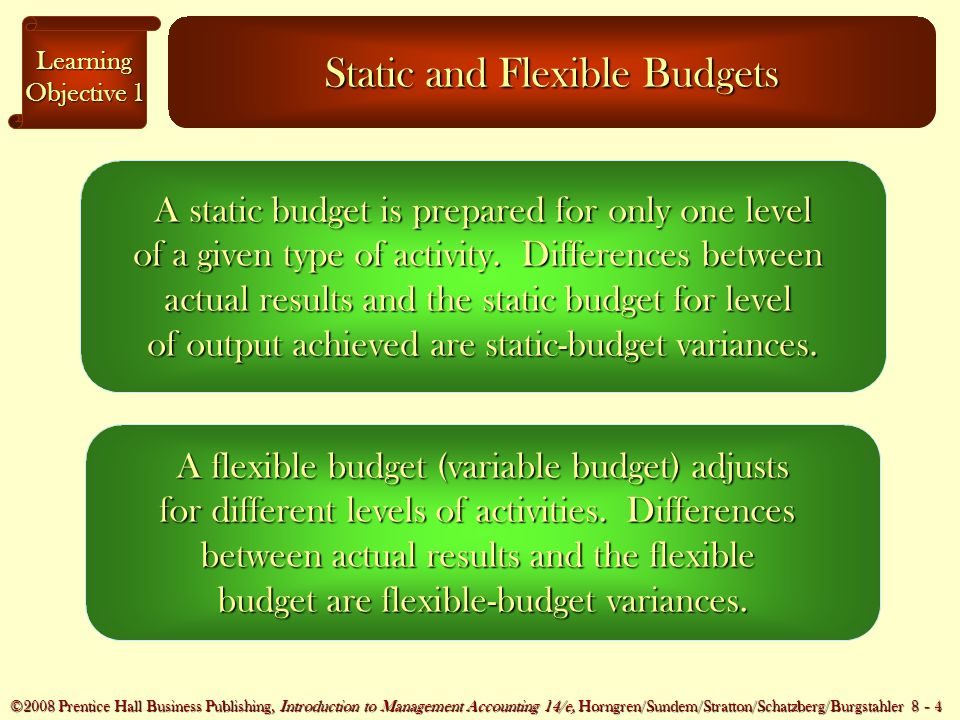 Learning Objective 1

Static and Flexible Budgets

A static budget is prepared for only one level of a given type of activity. Differences between actual results and the static budget for level of output achieved are static-budget variances.

A flexible budget (variable budget) adjusts for different levels of activities. Differences between actual results and the flexible budget are flexible-budget variances.

©2008 Prentice Hall Business Publishing, Introduction to Management Accounting 14/e, Horngren/Sundem/Stratton/Schatzberg/Burgstahler 8 - 4